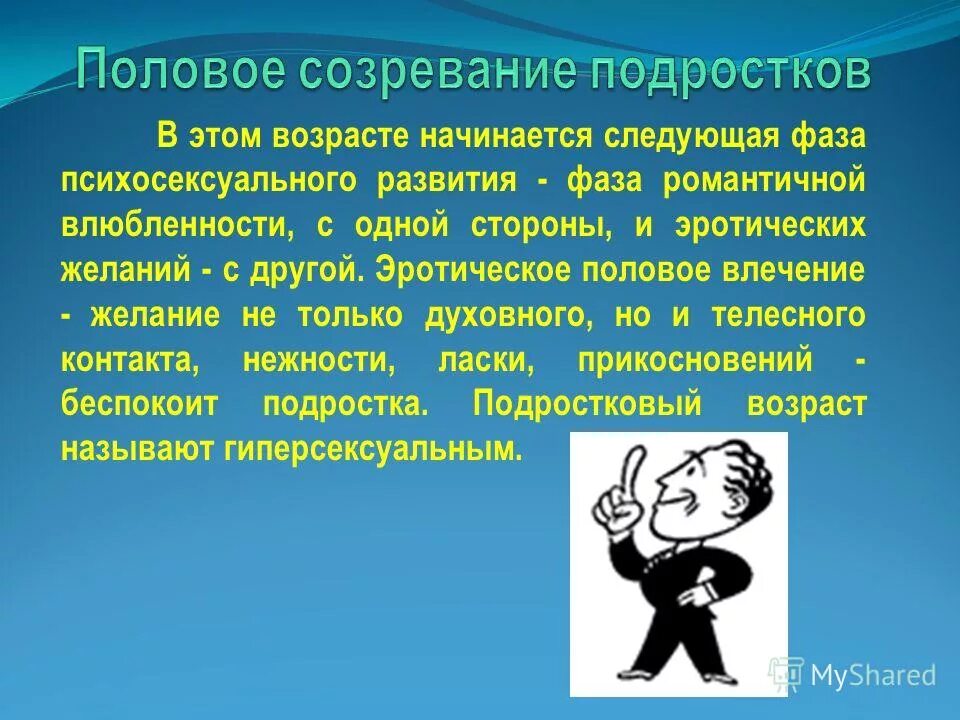 Половое созревание подростков

В этом возрасте начинается следующая фаза психосексуального развития - фаза романтичной влюбленности, с одной стороны, и эротических желаний - с другой. Эротическое половое влечение - желание не только духовного, но и телесного контакта, нежности, ласки, прикосновений - беспокоит подростка. Подростковый возраст называют гиперсексуальным.

MyShared